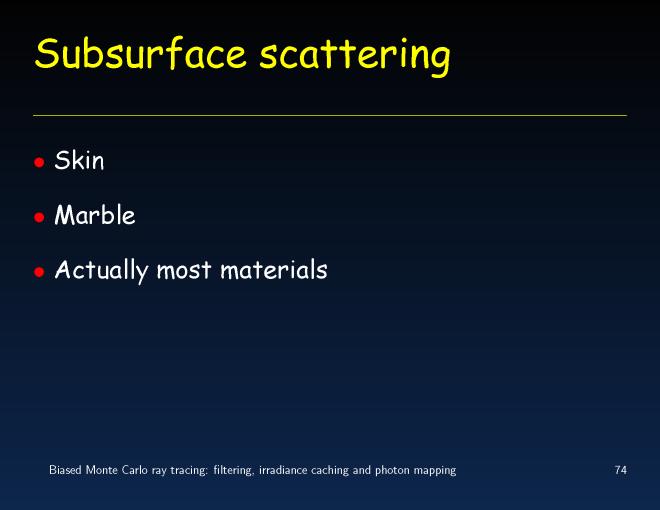 Subsurface scattering

- Skin
- Marble
- Actually most materials

Biased Monte Carlo ray tracing: filtering, irradiance caching and photon mapping 74